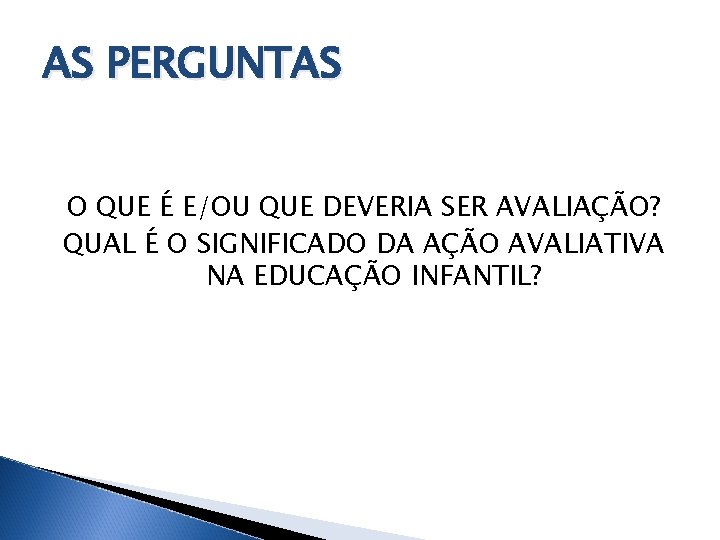 AS PERGUNTAS

O QUE É E/OU QUE DEVERIA SER AVALIAÇÃO?
QUAL É O SIGNIFICADO DA AÇÃO AVALIATIVA NA EDUCAÇÃO INFANTIL?